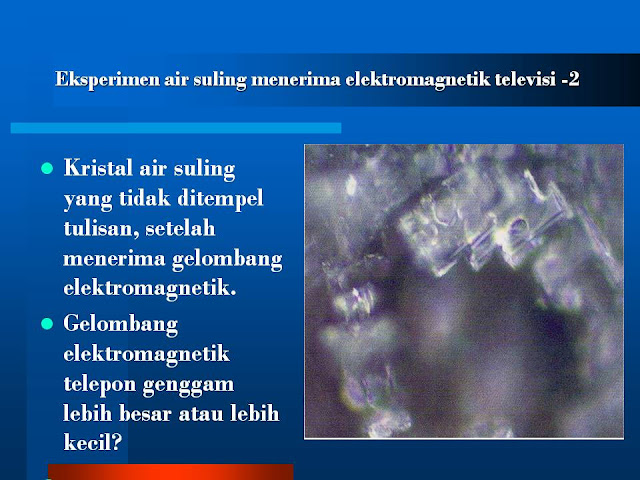 Eksperimen air suling menerima elektromagnetik televisi -2

- Kristal air suling yang tidak ditempel tulisan, setelah menerima gelombang elektromagnetik.
- Gelombang elektromagnetik telepon genggam lebih besar atau lebih kecil?